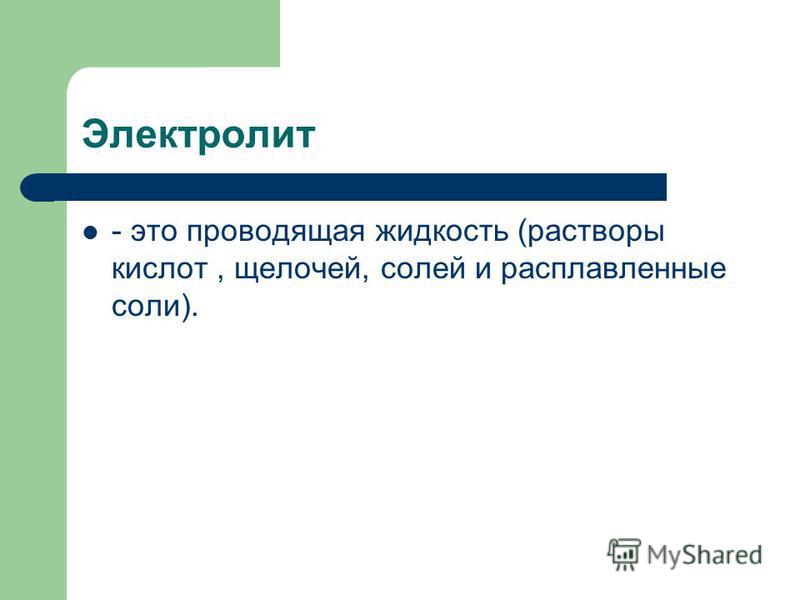 Электролит

- это проводящая жидкость (растворы кислот , щелочей, солей и расплавленные соли).

MyShared